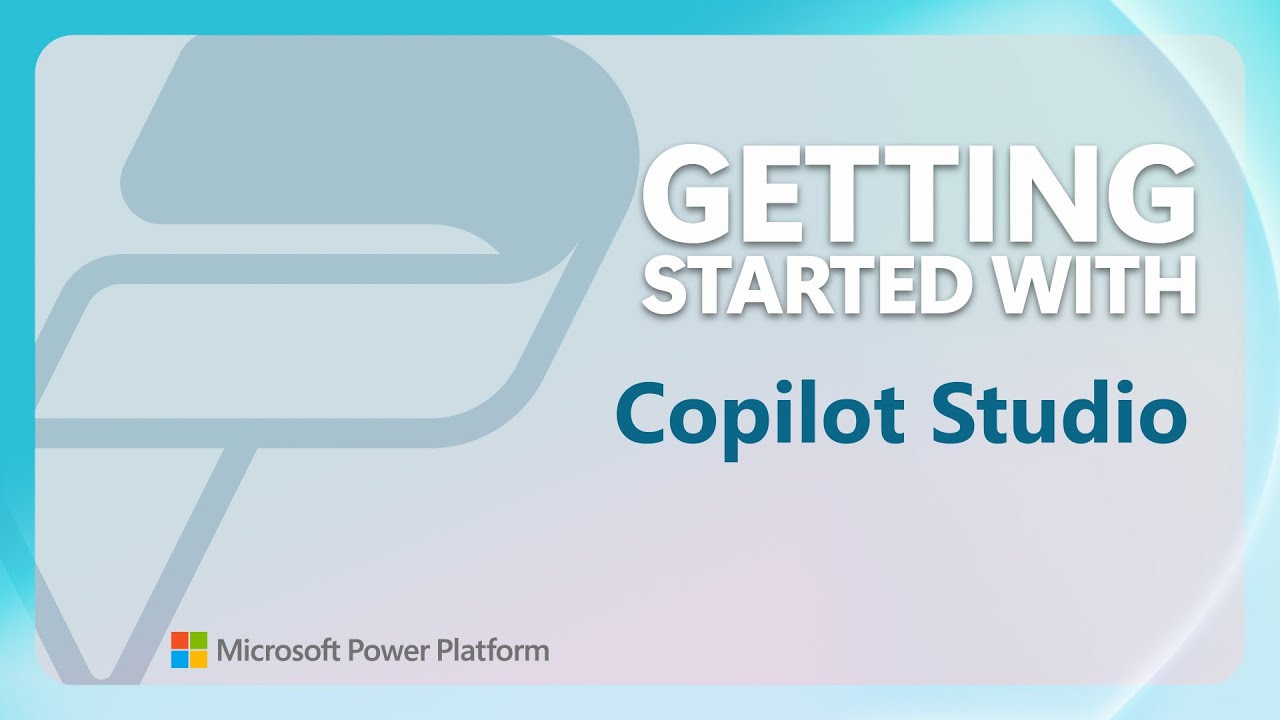 GETTING STARTED WITH

Copilot Studio

Microsoft Power Platform